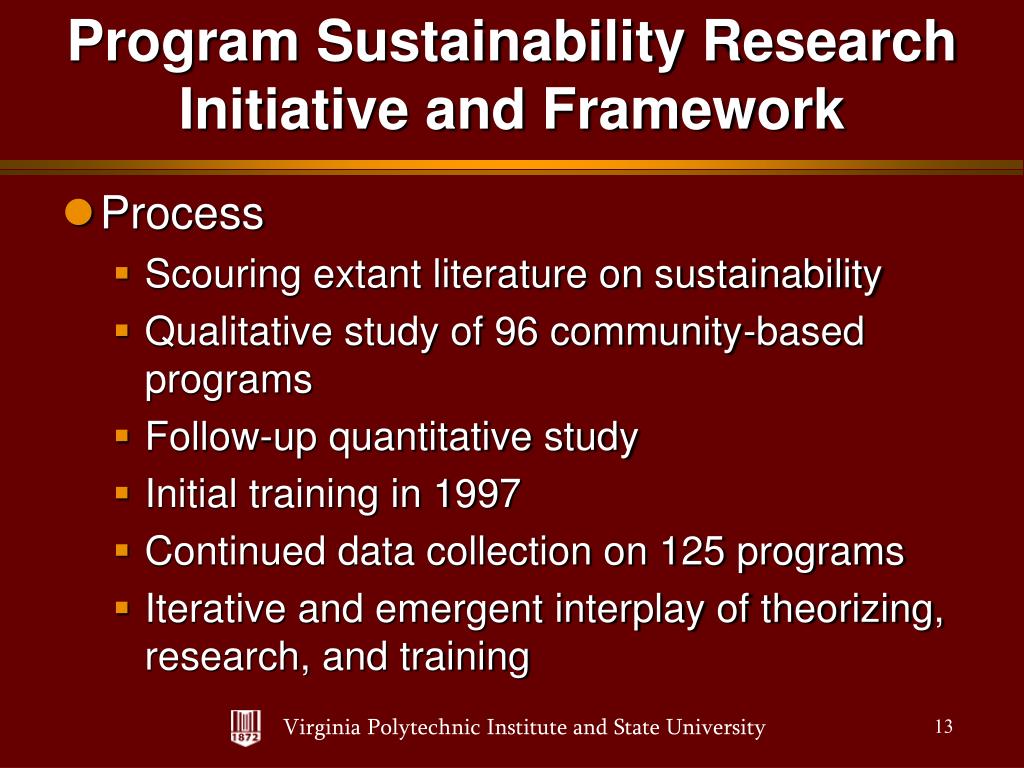 Program Sustainability Research Initiative and Framework

Process

Scouring extant literature on sustainability

Qualitative study of 96 community-based programs

Follow-up quantitative study

Initial training in 1997

Continued data collection on 125 programs

Iterative and emergent interplay of theorizing, research, and training

1872

Virginia Polytechnic Institute and State University

13